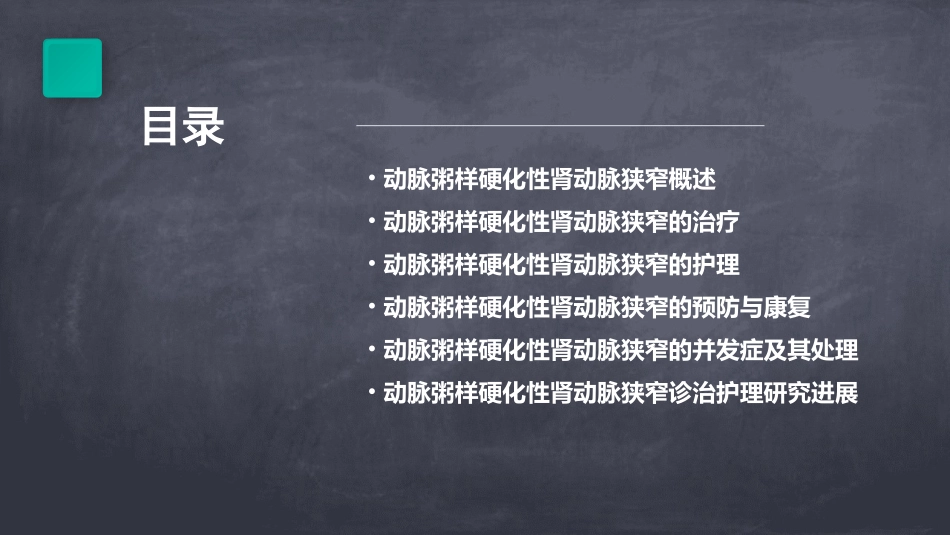 目录

• 动脉粥样硬化性肾动脉狭窄概述
• 动脉粥样硬化性肾动脉狭窄的治疗
• 动脉粥样硬化性肾动脉狭窄的护理
• 动脉粥样硬化性肾动脉狭窄的预防与康复
• 动脉粥样硬化性肾动脉狭窄的并发症及其处理
• 动脉粥样硬化性肾动脉狭窄诊治护理研究进展